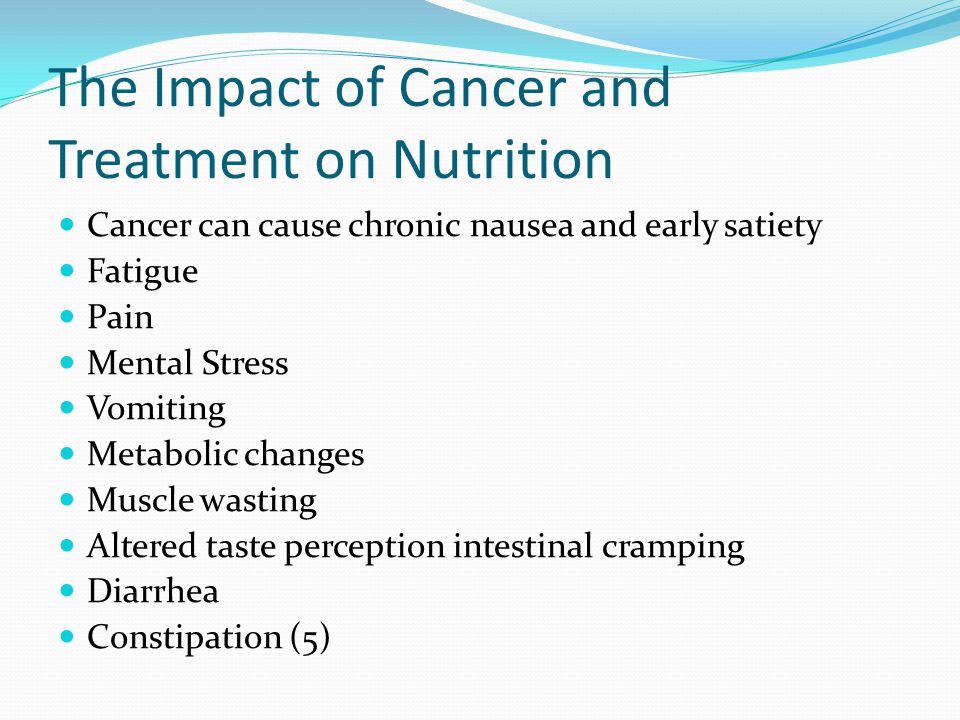 The Impact of Cancer and Treatment on Nutrition

- Cancer can cause chronic nausea and early satiety
- Fatigue
- Pain
- Mental Stress
- Vomiting
- Metabolic changes
- Muscle wasting
- Altered taste perception intestinal cramping
- Diarrhea
- Constipation (5)